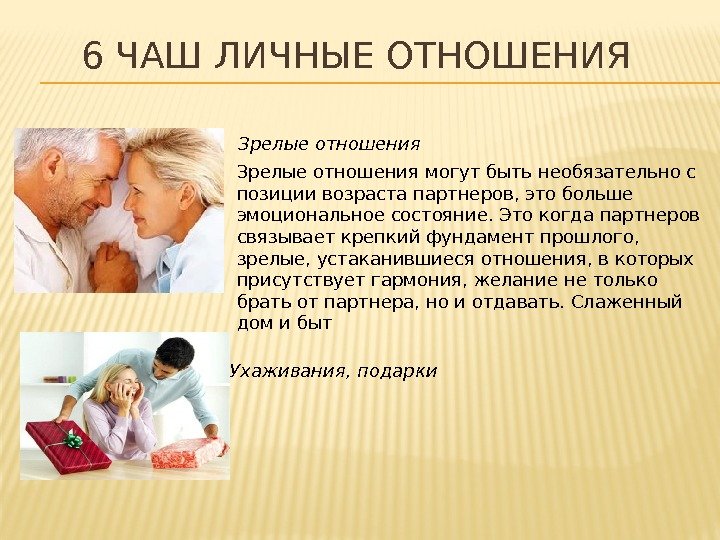 6 ЧАШ ЛИЧНЫЕ ОТНОШЕНИЯ

Зрелые отношения

Зрелые отношения могут быть необязательно с позиции возраста партнеров, это больше эмоциональное состояние. Это когда партнеров связывает крепкий фундамент прошлого, зрелые, устаканившиеся отношения, в которых присутствует гармония, желание не только брать от партнера, но и отдавать. Слаженный дом и быт

Ухаживания, подарки